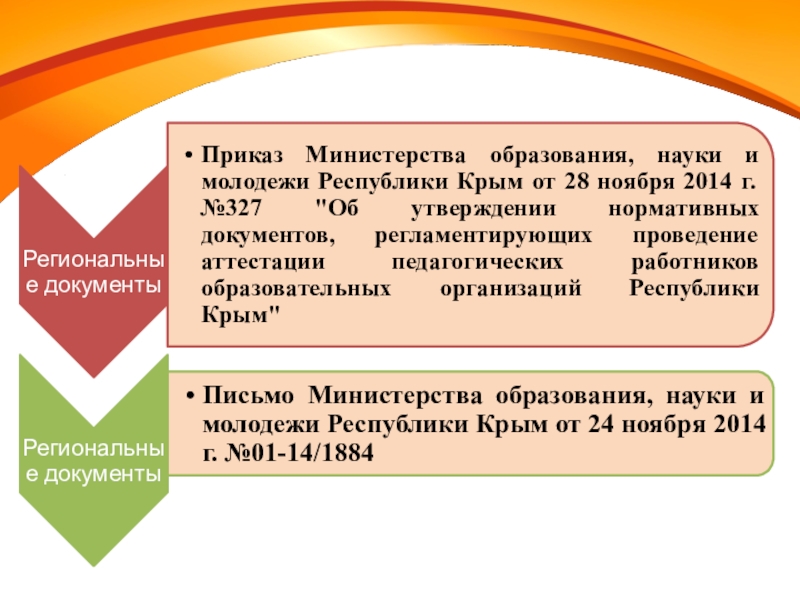 Региональные документы

• Приказ Министерства образования, науки и молодежи Республики Крым от 28 ноября 2014 г. №327 "Об утверждении нормативных документов, регламентирующих проведение аттестации педагогических работников образовательных организаций Республики Крым"

Региональные документы

• Письмо Министерства образования, науки и молодежи Республики Крым от 24 ноября 2014 г. №01-14/1884